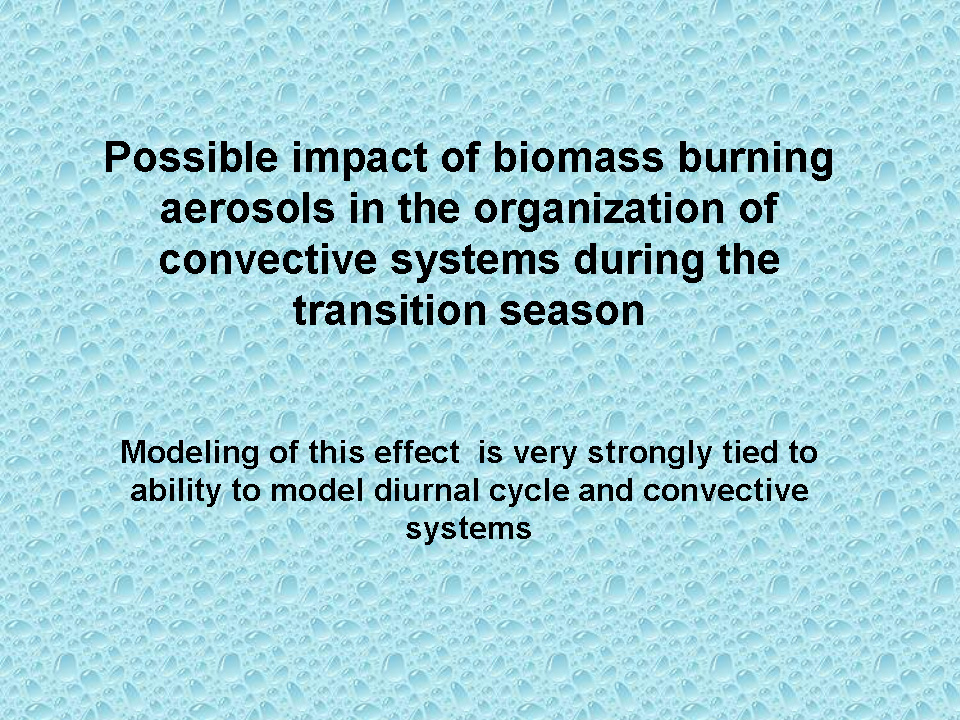 Possible impact of biomass burning aerosols in the organization of convective systems during the transition season

Modeling of this effect is very strongly tied to ability to model diurnal cycle and convective systems